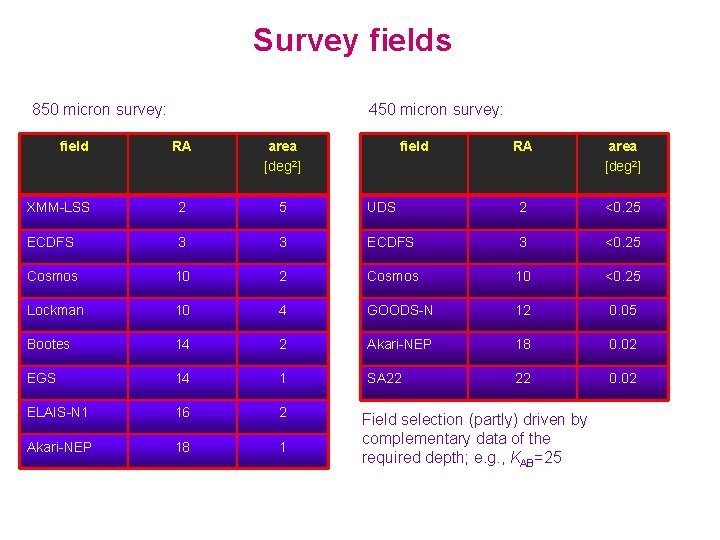 Survey fields

850 micron survey:

| field | RA | area [deg²] |
|---|---|---|
| XMM-LSS | 2 | 5 |
| ECDFS | 3 | 3 |
| Cosmos | 10 | 2 |
| Lockman | 10 | 4 |
| Bootes | 14 | 2 |
| EGS | 14 | 1 |
| ELAIS-N1 | 16 | 2 |
| Akari-NEP | 18 | 1 |

450 micron survey:

| field | RA | area [deg²] |
|---|---|---|
| UDS | 2 | <0.25 |
| ECDFS | 3 | <0.25 |
| Cosmos | 10 | <0.25 |
| GOODS-N | 12 | 0.05 |
| Akari-NEP | 18 | 0.02 |
| SA22 | 22 | 0.02 |

Field selection (partly) driven by complementary data of the required depth; e.g., $K_{AB}$=25